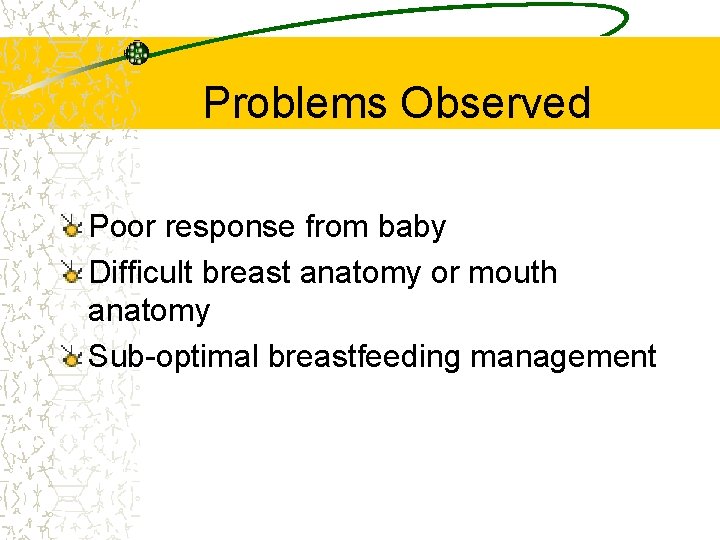 Problems Observed

Poor response from baby

Difficult breast anatomy or mouth anatomy

Sub-optimal breastfeeding management